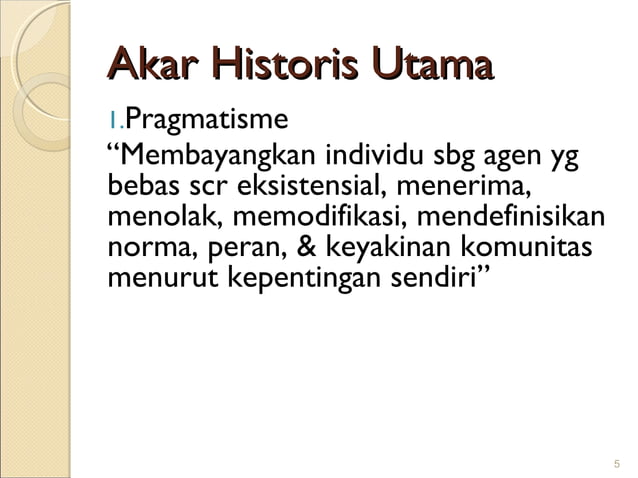 Akar Historis Utama

1.Pragmatisme

“Membayangkan individu sbg agen yg bebas scr eksistensial, menerima, menolak, memodifikasi, mendefinisikan norma, peran, & keyakinan komunitas menurut kepentingan sendiri”

5